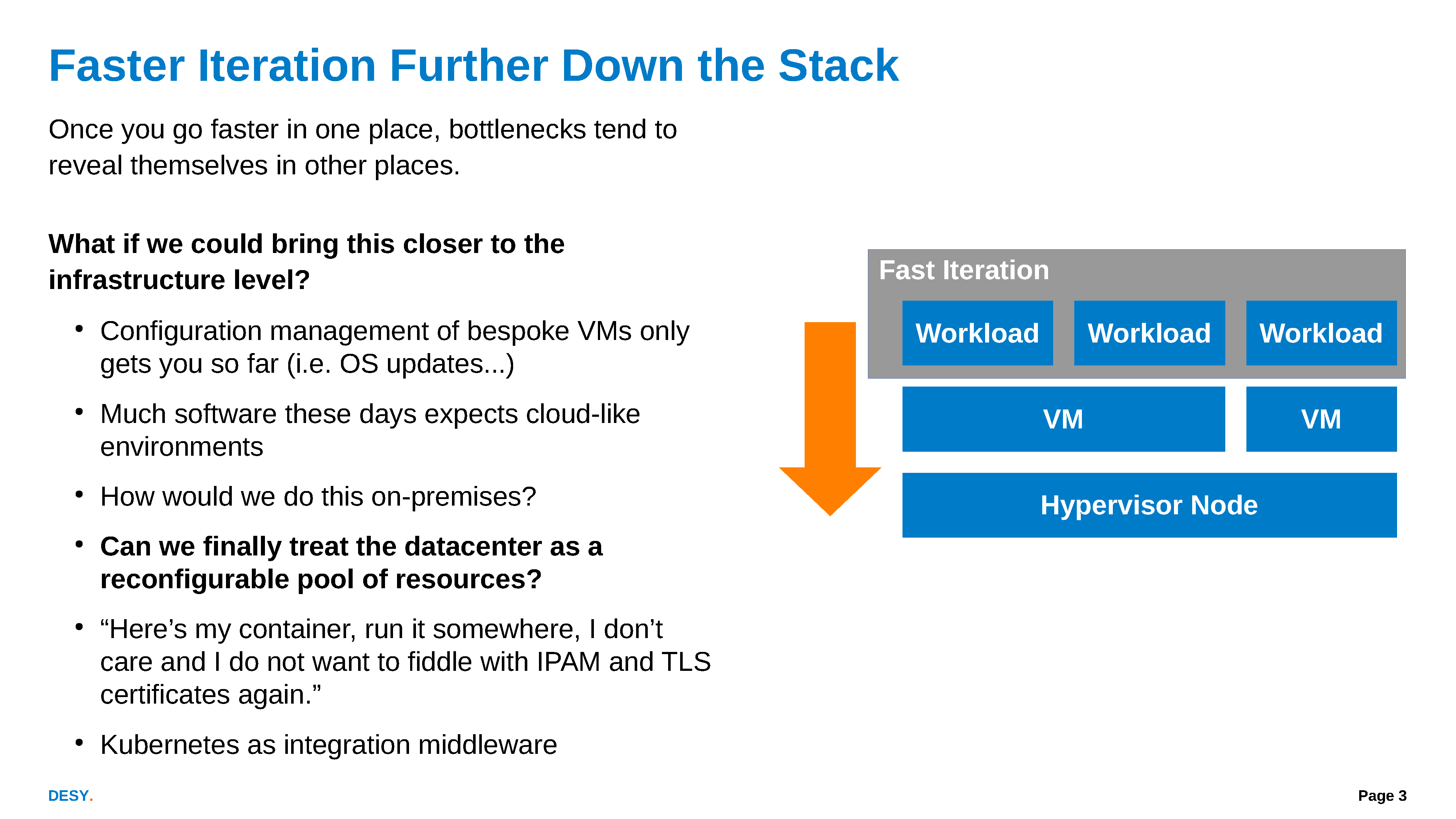 Faster Iteration Further Down the Stack

Once you go faster in one place, bottlenecks tend to reveal themselves in other places.

What if we could bring this closer to the infrastructure level?

• Configuration management of bespoke VMs only gets you so far (i.e. OS updates...)

• Much software these days expects cloud-like environments

• How would we do this on-premises?

• Can we finally treat the datacenter as a reconfigurable pool of resources?

• “Here’s my container, run it somewhere, I don’t care and I do not want to fiddle with IPAM and TLS certificates again.”

• Kubernetes as integration middleware

Fast Iteration

Workload

Workload

Workload

VM

VM

Hypervisor Node

DESY.

Page 3